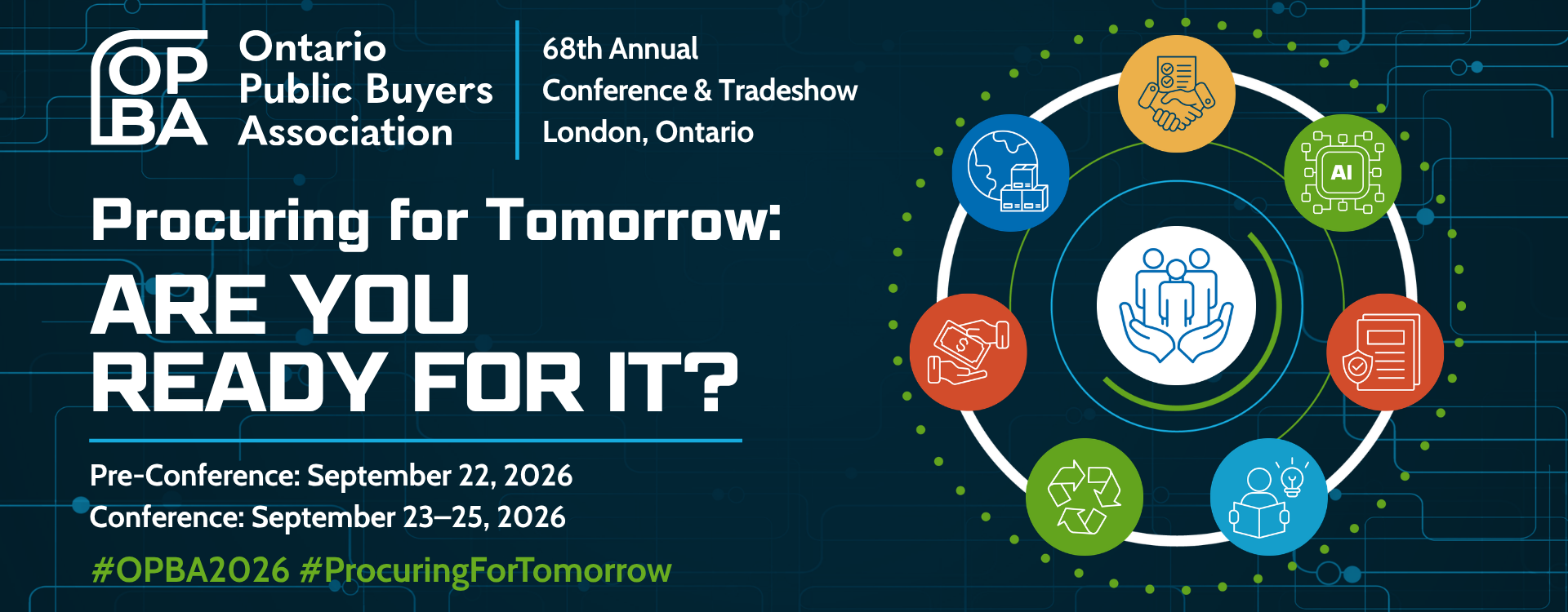 OPBA

Ontario Public Buyers Association

68th Annual Conference & Tradeshow London, Ontario

Procuring for Tomorrow:

ARE YOU READY FOR IT?

Pre-Conference: September 22, 2026
Conference: September 23–25, 2026

#OPBA2026 #ProcuringForTomorrow

AI